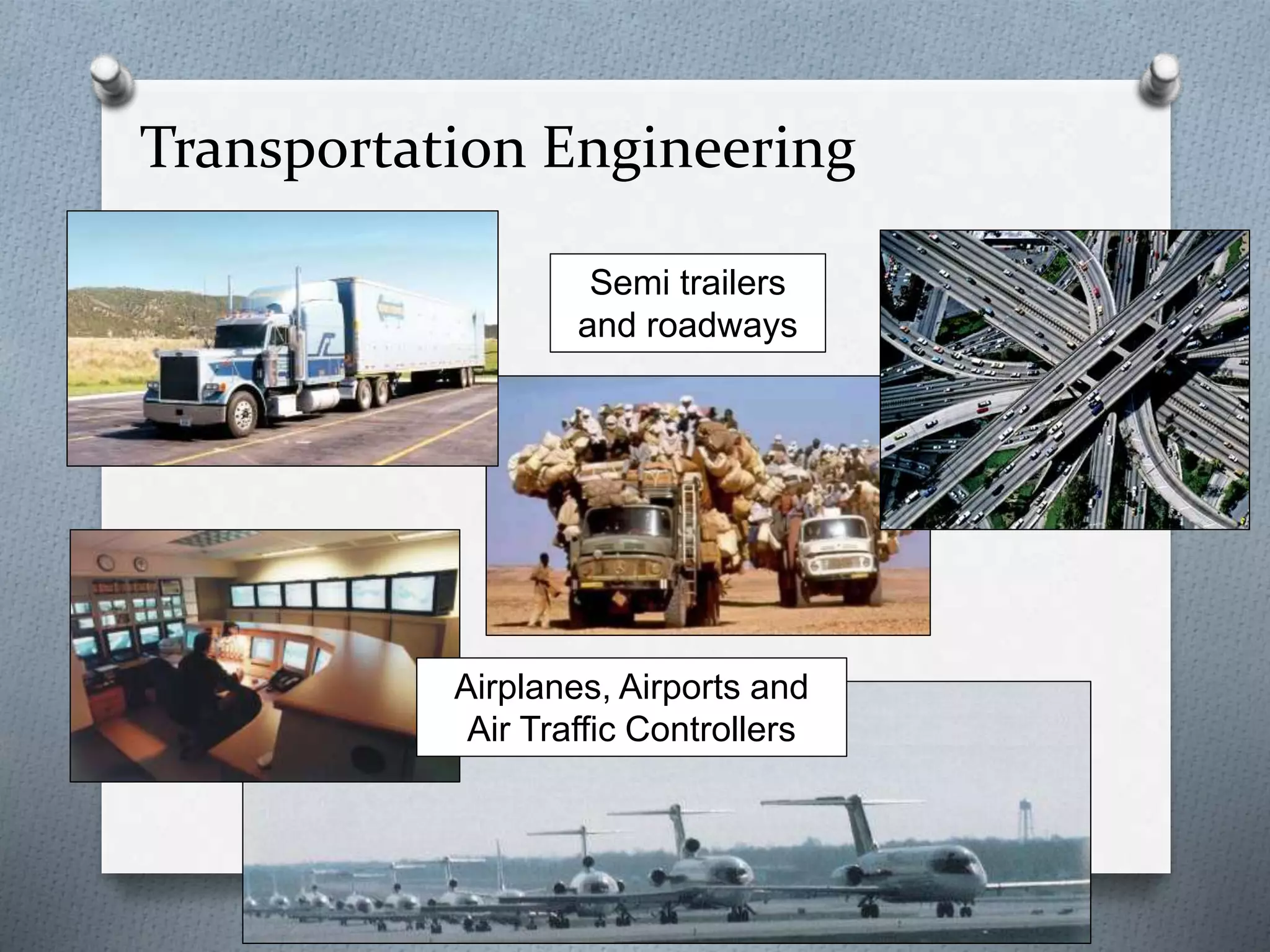 Transportation Engineering

Semi trailers and roadways

Airplanes, Airports and Air Traffic Controllers